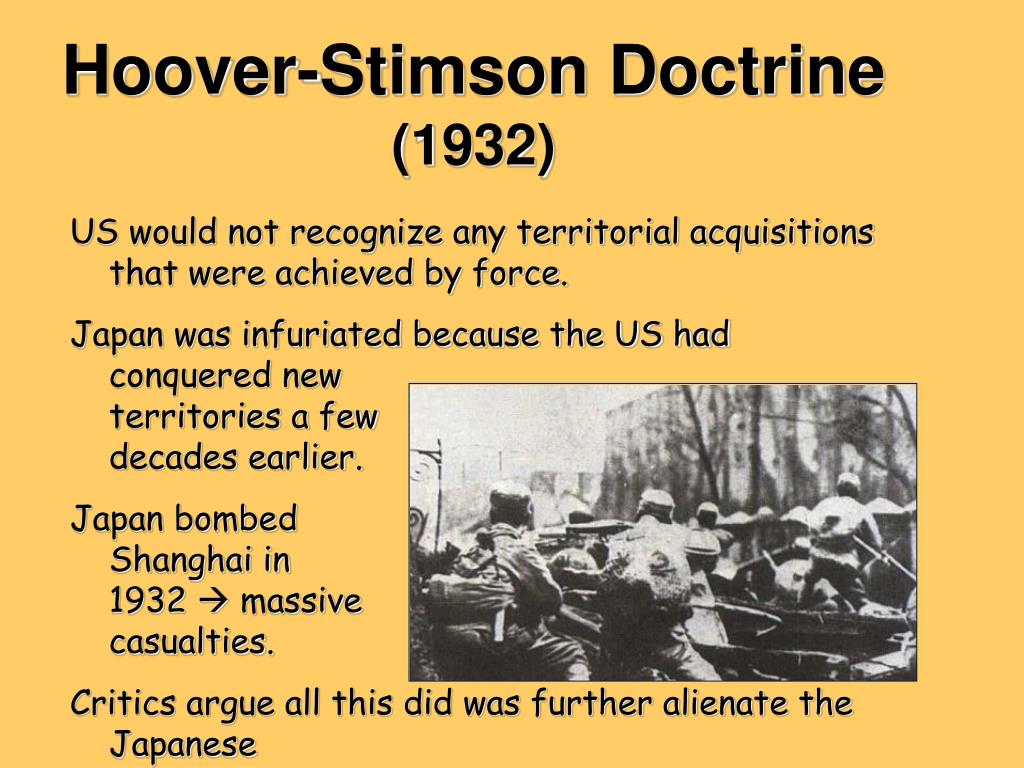 Hoover-Stimson Doctrine
(1932)

US would not recognize any territorial acquisitions that were achieved by force.

Japan was infuriated because the US had conquered new territories a few decades earlier.

Japan bombed Shanghai in 1932 → massive casualties.

Critics argue all this did was further alienate the Japanese